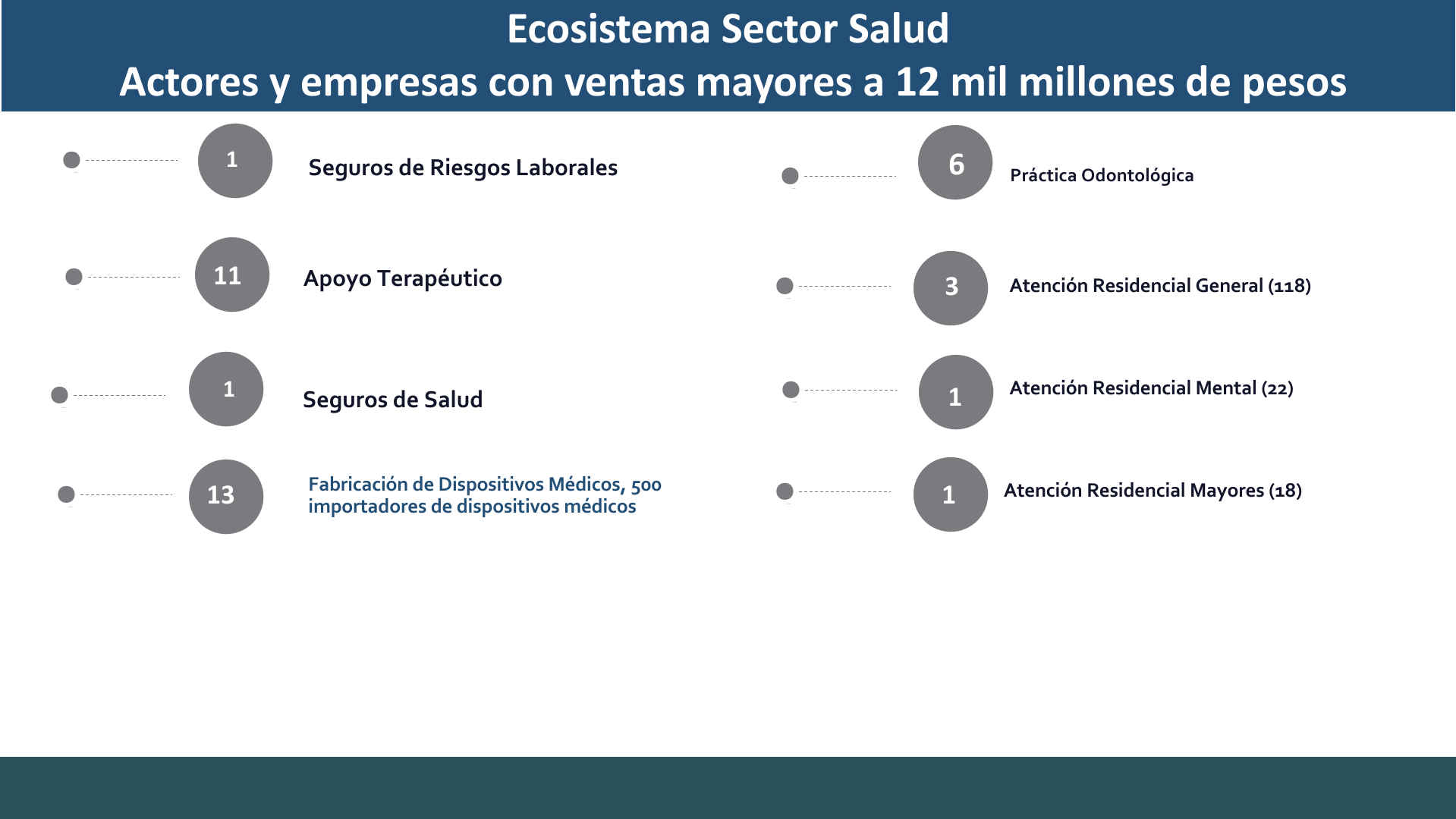 Ecosistema Sector Salud
Actores y empresas con ventas mayores a 12 mil millones de pesos

1 Seguros de Riesgos Laborales

11 Apoyo Terapéutico

1 Seguros de Salud

13 Fabricación de Dispositivos Médicos, 500 importadores de dispositivos médicos

6 Práctica Odontológica

3 Atención Residencial General (118)

1 Atención Residencial Mental (22)

1 Atención Residencial Mayores (18)